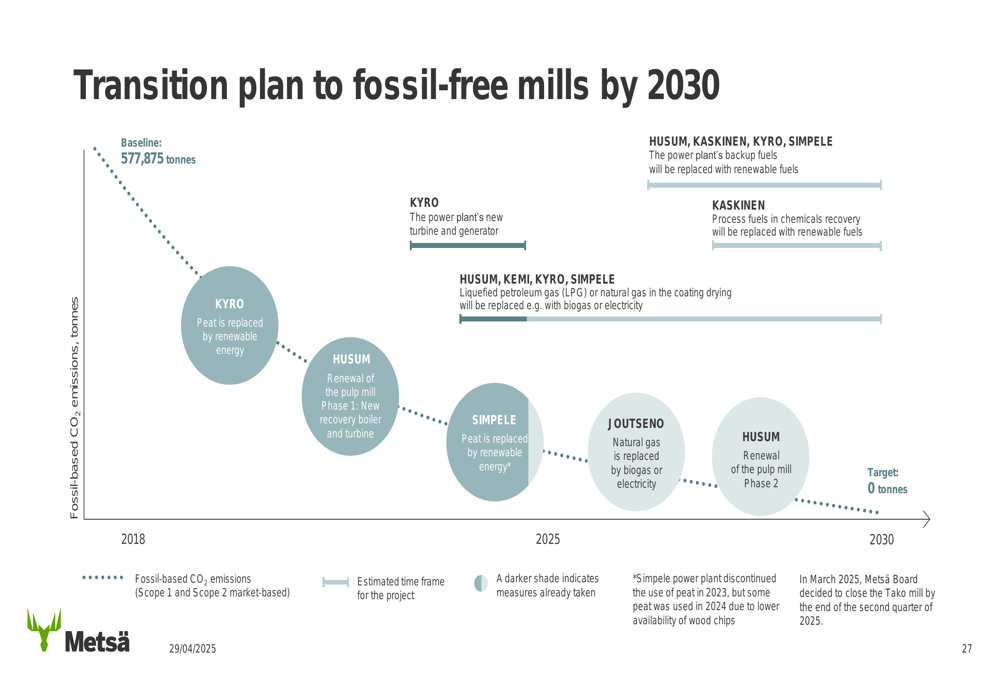 Transition plan to fossil-free mills by 2030

Baseline:
577,875 tonnes

HUSUM, KASKINEN, KYRO, SIMPELE
The power plant's backup fuels will be replaced with renewable fuels

KYRO
The power plant's new turbine and generator

KASKINEN
Process fuels in chemicals recovery will be replaced with renewable fuels

HUSUM, KEMI, KYRO, SIMPELE
Liquefied petroleum gas (LPG) or natural gas in the coating drying will be replaced e.g. with biogas or electricity

Fossil-based $CO_2$ emissions, tonnes

KYRO
Peat is replaced by renewable energy

HUSUM
Renewal of the pulp mill Phase 1: New recovery boiler and turbine

SIMPELE
Peat is replaced by renewable energy*

JOUTSENO
Natural gas is replaced by biogas or electricity

HUSUM
Renewal of the pulp mill Phase 2

Target:
0 tonnes

2018
2025
2030

Fossil-based $CO_2$ emissions (Scope 1 and Scope 2 market-based)

Estimated time frame for the project

A darker shade indicates measures already taken

*Simpele power plant discontinued the use of peat in 2023, but some peat was used in 2024 due to lower availability of wood chips

In March 2025, Metsä Board decided to close the Tako mill by the end of the second quarter of 2025.

Metsä

29/04/2025

27